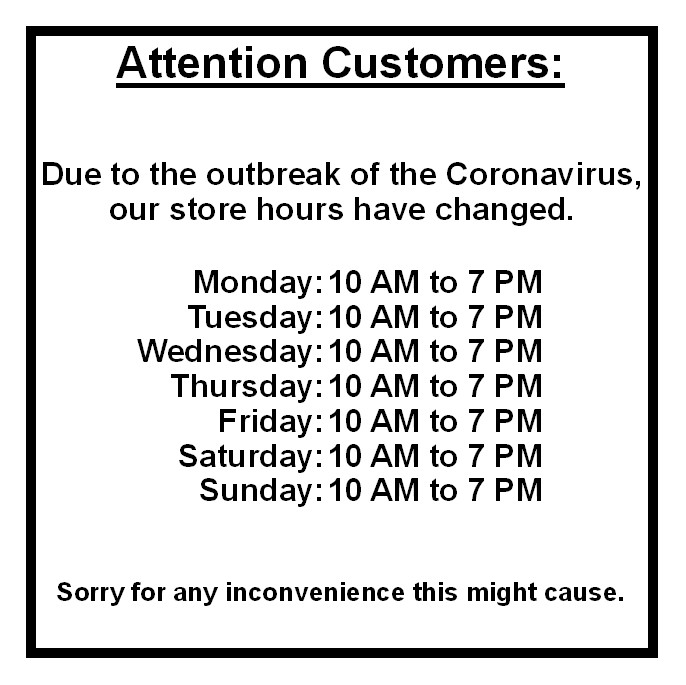 Attention Customers:

Due to the outbreak of the Coronavirus, our store hours have changed.

Monday: 10 AM to 7 PM
Tuesday: 10 AM to 7 PM
Wednesday: 10 AM to 7 PM
Thursday: 10 AM to 7 PM
Friday: 10 AM to 7 PM
Saturday: 10 AM to 7 PM
Sunday: 10 AM to 7 PM

Sorry for any inconvenience this might cause.